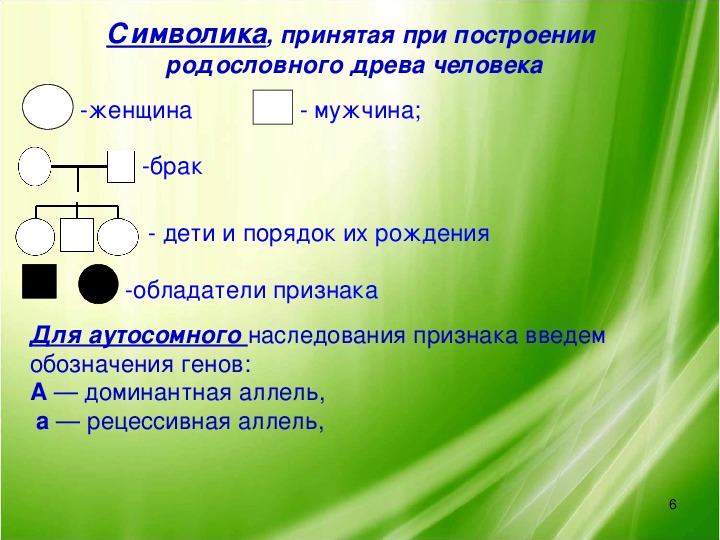 Символика, принятая при построении родословного древа человека

-женщина - мужчина;

-брак

- дети и порядок их рождения

-обладатели признака

Для аутосомного наследования признака введем обозначения генов:
А — доминантная аллель,
а — рецессивная аллель,

6